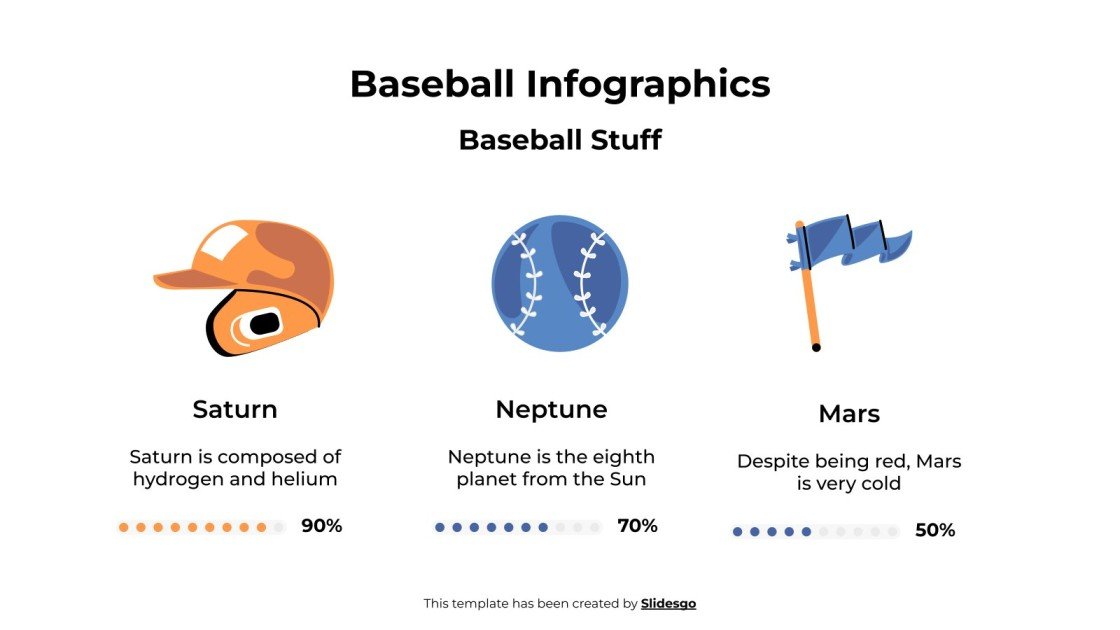 Baseball Infographics

Baseball Stuff

Saturn

Saturn is composed of hydrogen and helium

90%

Neptune

Neptune is the eighth planet from the Sun

70%

Mars

Despite being red, Mars is very cold

50%

This template has been created by Slidesgo